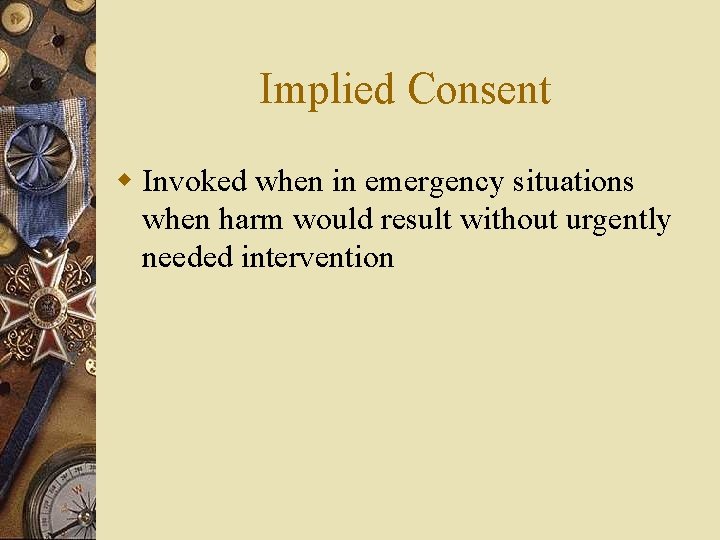 Implied Consent

Invoked when in emergency situations when harm would result without urgently needed intervention